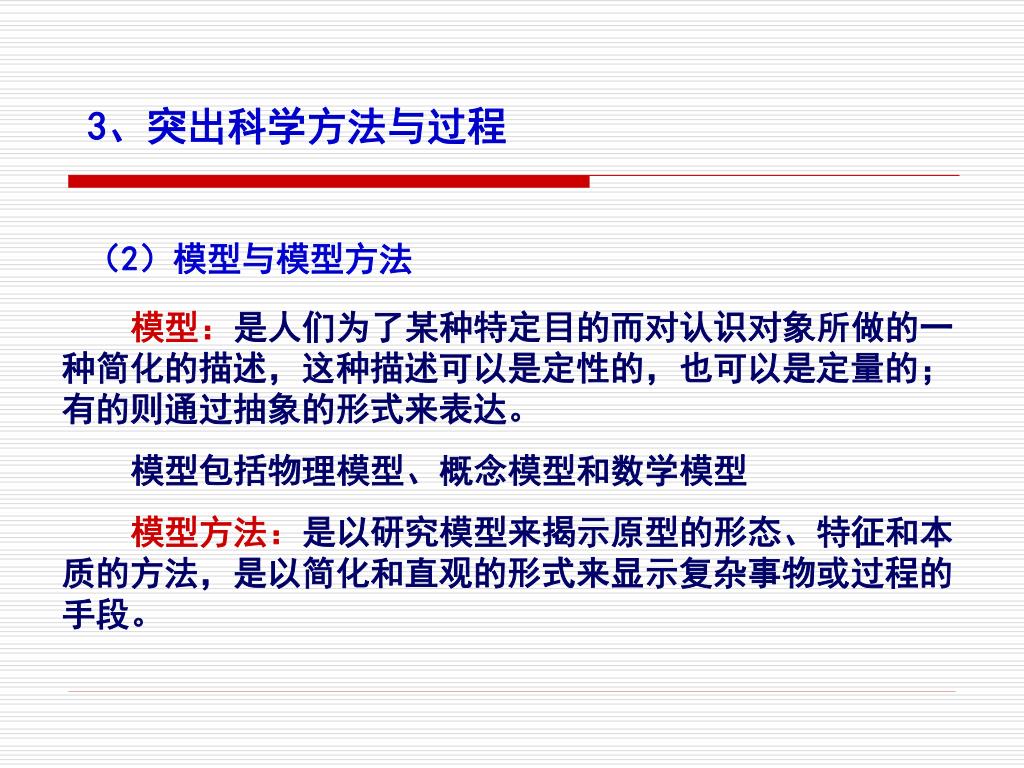 3、突出科学方法与过程

（2）模型与模型方法

模型：是人们为了某种特定目的而对认识对象所做的一种简化的描述，这种描述可以是定性的，也可以是定量的；有的则通过抽象的形式来表达。

模型包括物理模型、概念模型和数学模型

模型方法：是以研究模型来揭示原型的形态、特征和本质的方法，是以简化和直观的形式来显示复杂事物或过程的手段。